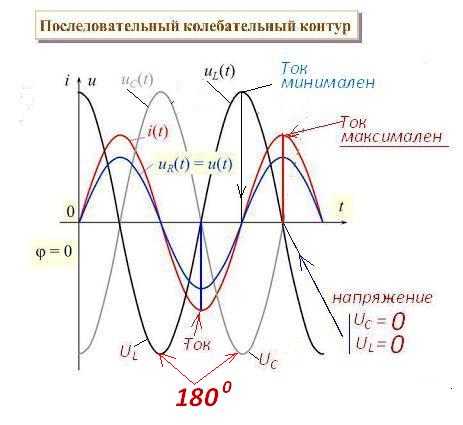 Последовательный колебательный контур

$i$ $u$ $u_C(t)$ $u_L(t)$ Ток минимален

Ток максимален

$i(t)$

$u_R(t) = u(t)$

0 $t$

$\varphi = 0$

напряжение

$U_C = 0$
$U_L = 0$

$U_L$ Ток $U_C$

$180^0$